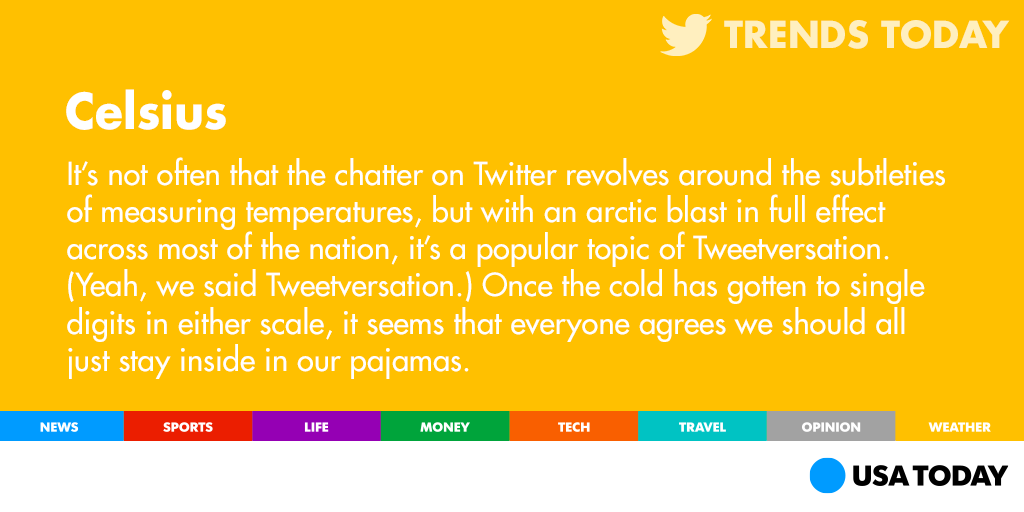 TRENDS TODAY

Celsius

It's not often that the chatter on Twitter revolves around the subtleties of measuring temperatures, but with an arctic blast in full effect across most of the nation, it's a popular topic of Tweetversation. (Yeah, we said Tweetversation.) Once the cold has gotten to single digits in either scale, it seems that everyone agrees we should all just stay inside in our pajamas.

NEWS SPORTS LIFE MONEY TECH TRAVEL OPINION WEATHER

USA TODAY